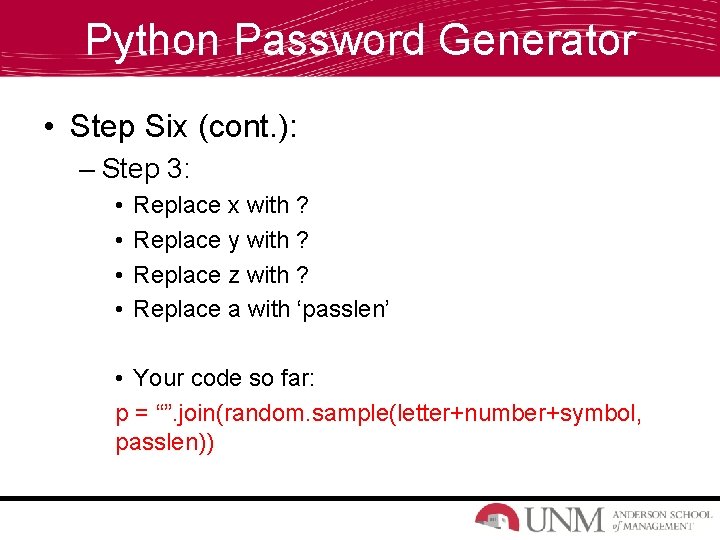 Python Password Generator

• Step Six (cont.):

– Step 3:

• Replace x with ?

• Replace y with ?

• Replace z with ?

• Replace a with ‘passlen’

• Your code so far:

p = “”.join(random.sample(letter+number+symbol, passlen))

UNM ANDERSON SCHOOL of MANAGEMENT